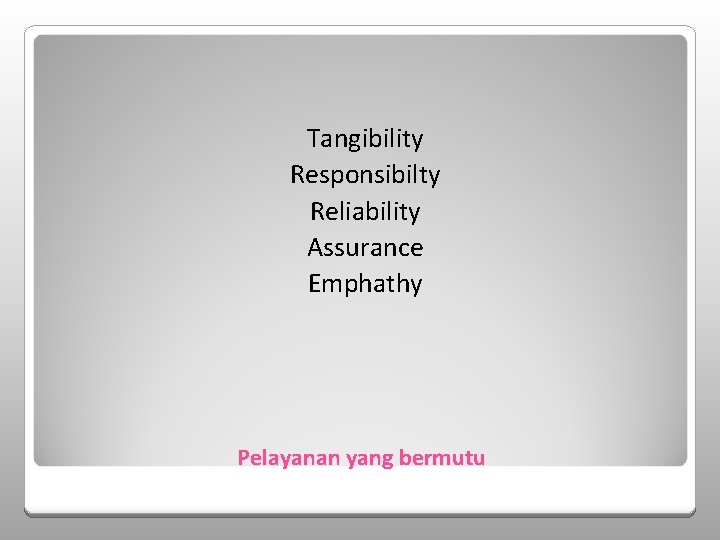 Tangibility
Responsibilty
Reliability
Assurance
Emphathy

Pelayanan yang bermutu